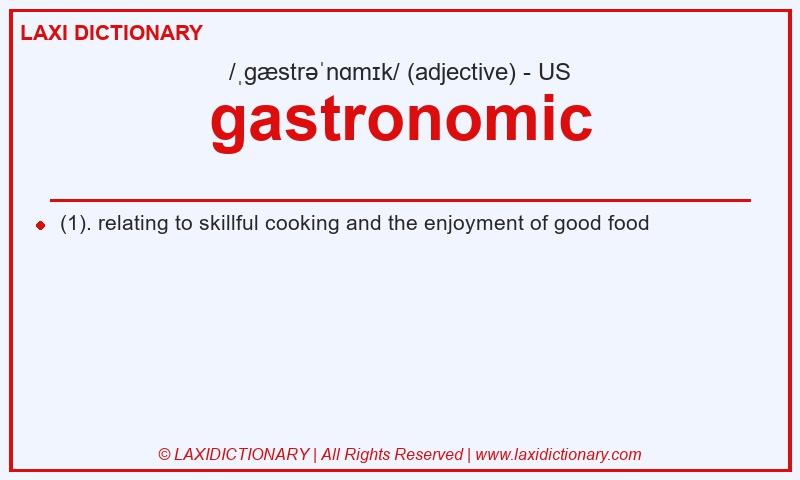 LAXI DICTIONARY

/ˌɡæstrəˈnɑmɪk/ (adjective) - US

gastronomic

(1). relating to skillful cooking and the enjoyment of good food

© LAXIDICTIONARY | All Rights Reserved | www.laxidictionary.com